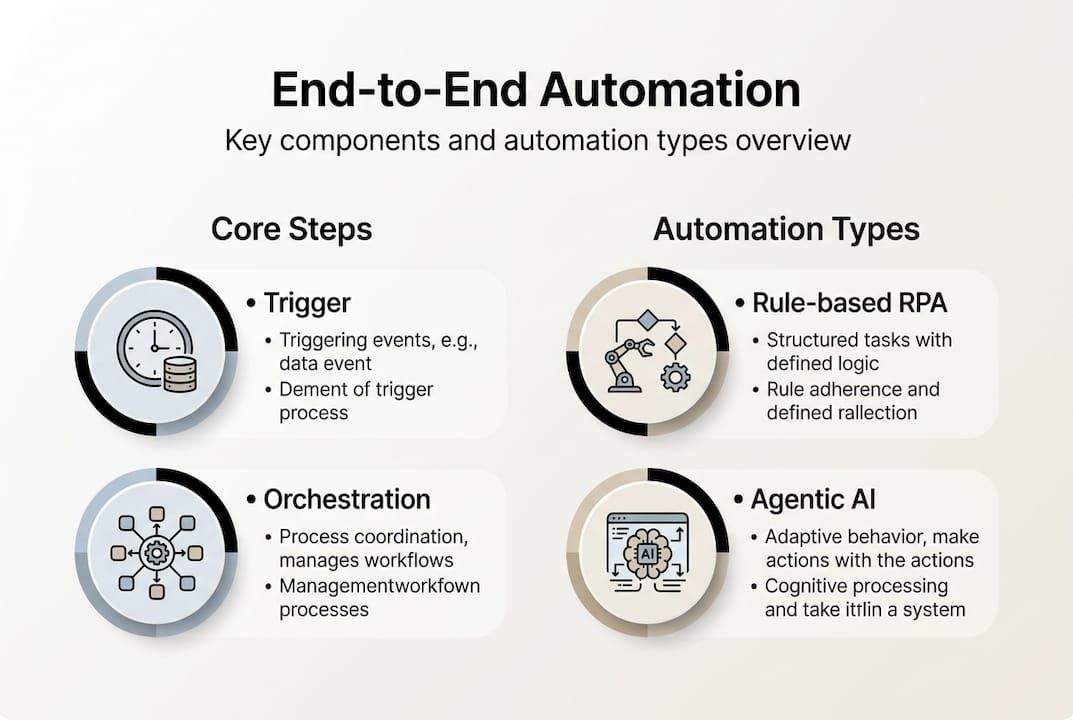 End-to-End Automation
Key components and automation types overview

Core Steps

• Trigger
• Triggering events, e.g., data event
• Dement of trigger process

• Orchestration
• Process coordination, manages workflows
• Managementworkfown processes

Automation Types

• Rule-based RPA
• Structured tasks with defined logic
• Rule adherence and defined rallection

• Agentic AI
• Adaptive behavior, make actions with the actions
• Cognitive processing and take itlin a system

AI